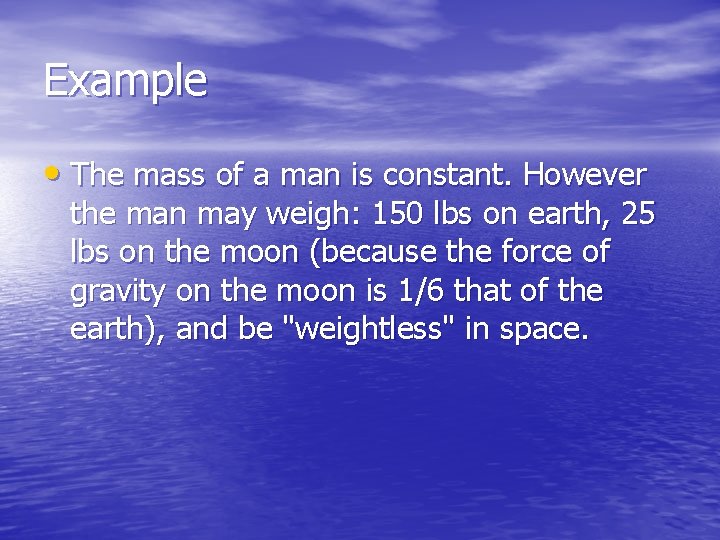 Example

• The mass of a man is constant. However the man may weigh: 150 lbs on earth, 25 lbs on the moon (because the force of gravity on the moon is 1/6 that of the earth), and be "weightless" in space.